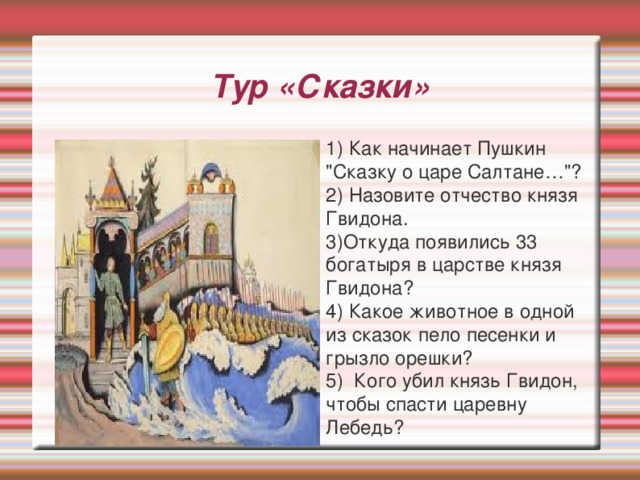 Тур «Сказки»

1) Как начинает Пушкин "Сказку о царе Салтане…"?
2) Назовите отчество князя Гвидона.
3)Откуда появились 33 богатыря в царстве князя Гвидона?
4) Какое животное в одной из сказок пело песенки и грызло орешки?
5)  Кого убил князь Гвидон, чтобы спасти царевну Лебедь?